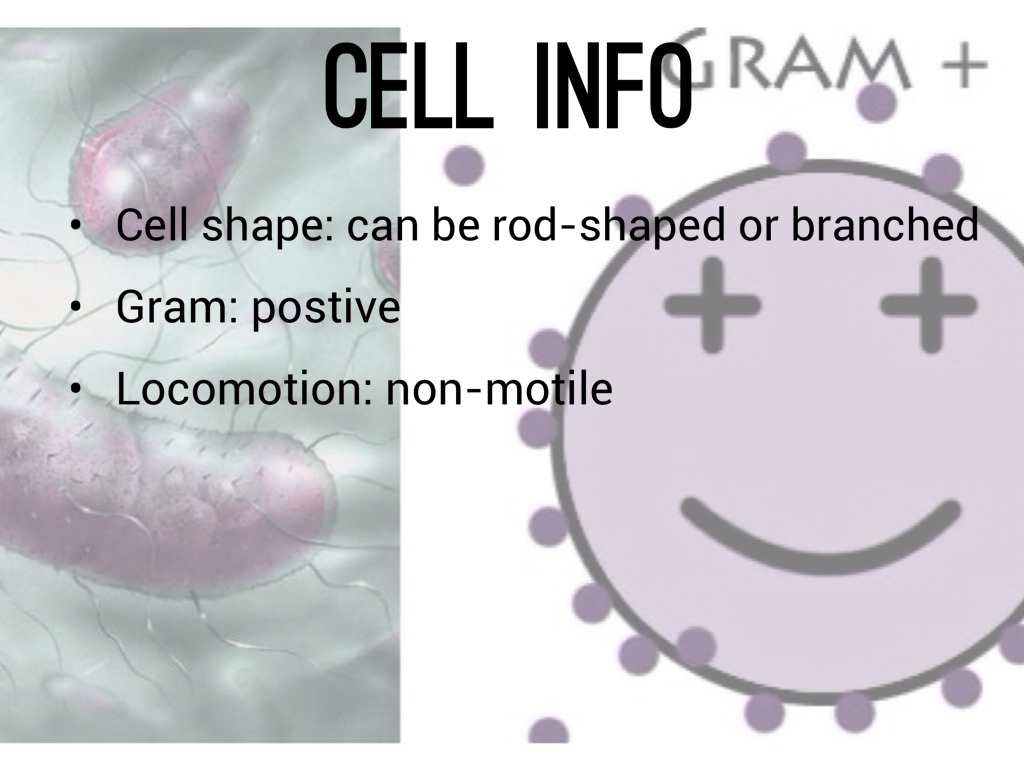 CELL INFO

GRAM +

• Cell shape: can be rod-shaped or branched
• Gram: postive
• Locomotion: non-motile